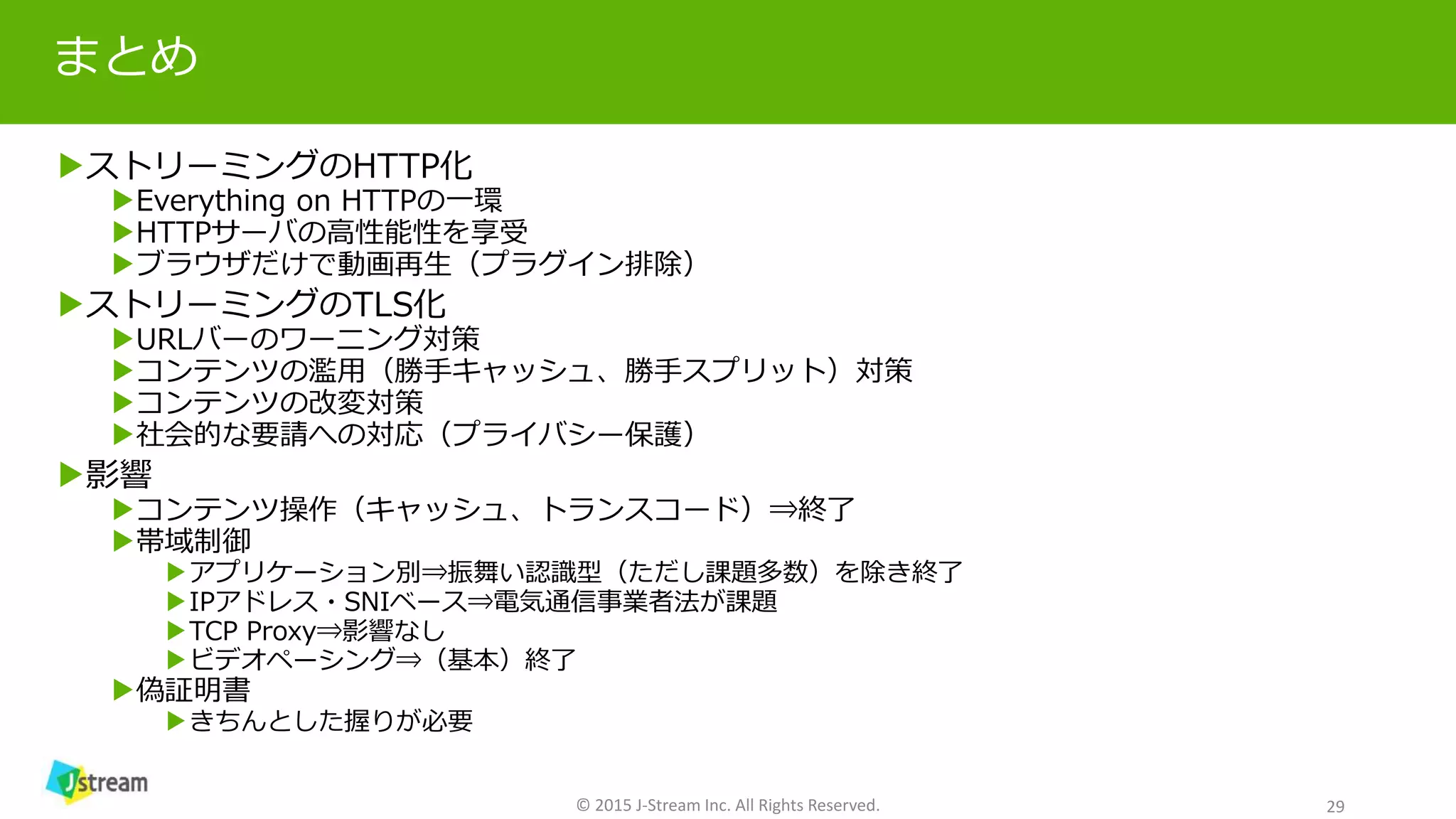 まとめ

▶ストリーミングのHTTP化
▶Everything on HTTPの一環
▶HTTPサーバの高性能性を享受
▶ブラウザだけで動画再生（プラグイン排除）

▶ストリーミングのTLS化
▶URLバーのワーニング対策
▶コンテンツの濫用（勝手キャッシュ、勝手スプリット）対策
▶コンテンツの改変対策
▶社会的な要請への対応（プライバシー保護）

▶影響
▶コンテンツ操作（キャッシュ、トランスコード）⇒終了
▶帯域制御
▶アプリケーション別⇒振舞い認識型（ただし課題多数）を除き終了
▶IPアドレス・SNIベース⇒電気通信事業者法が課題
▶TCP Proxy⇒影響なし
▶ビデオペーシング⇒（基本）終了
▶偽証明書
▶きちんとした握りが必要

Jstream

© 2015 J-Stream Inc. All Rights Reserved.

29